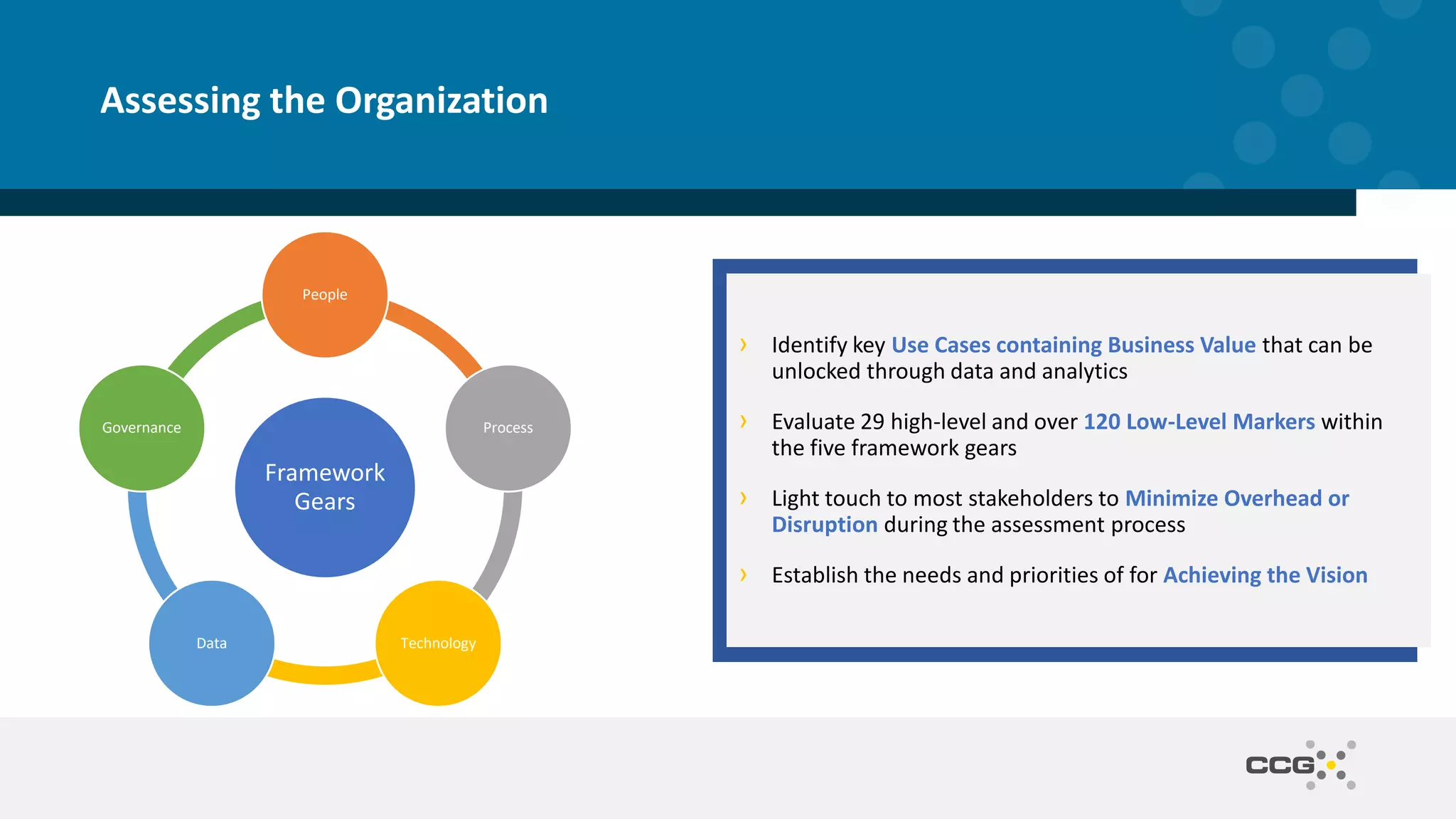 Assessing the Organization

People

Process

Technology

Data

Governance

Framework Gears

› Identify key Use Cases containing Business Value that can be unlocked through data and analytics

› Evaluate 29 high-level and over 120 Low-Level Markers within the five framework gears

› Light touch to most stakeholders to Minimize Overhead or Disruption during the assessment process

› Establish the needs and priorities of for Achieving the Vision

CCG